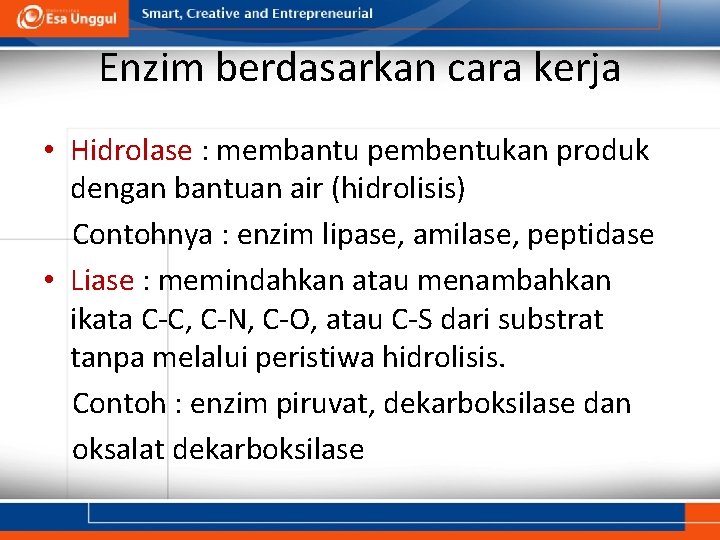 Esa Unggul

Smart, Creative and Entrepreneurial

Enzim berdasarkan cara kerja

• Hidrolase : membantu pembentukan produk dengan bantuan air (hidrolisis)

Contohnya : enzim lipase, amilase, peptidase

• Liase : memindahkan atau menambahkan ikata C-C, C-N, C-O, atau C-S dari substrat tanpa melalui peristiwa hidrolisis.

Contoh : enzim piruvat, dekarboksilase dan oksalat dekarboksilase